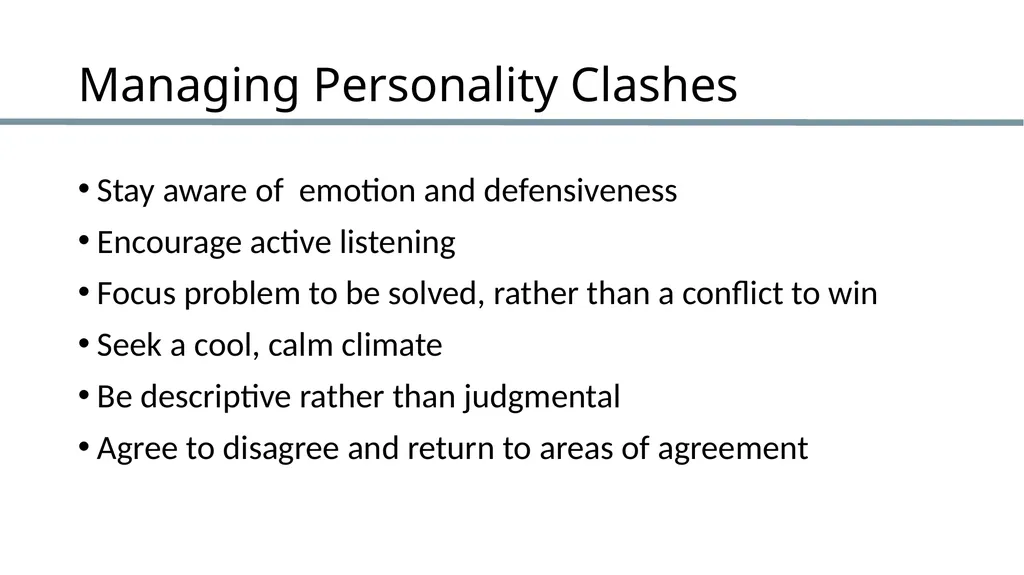 Managing Personality Clashes

• Stay aware of  emotion and defensiveness
• Encourage active listening
• Focus problem to be solved, rather than a conflict to win
• Seek a cool, calm climate
• Be descriptive rather than judgmental
• Agree to disagree and return to areas of agreement